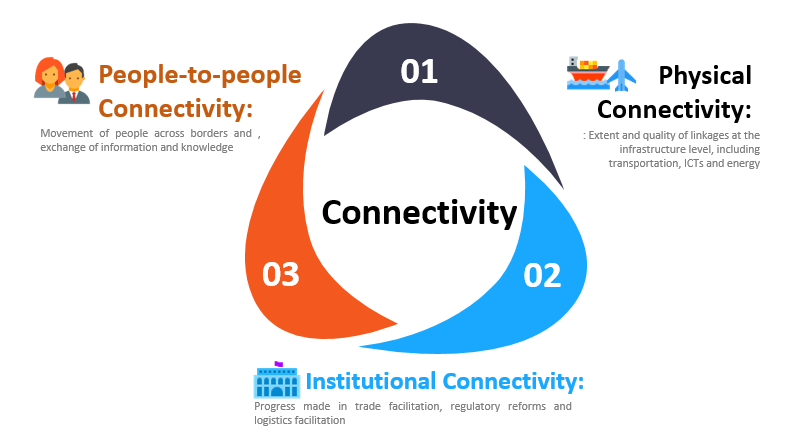 People-to-people Connectivity:

Movement of people across borders and , exchange of information and knowledge

01

Physical Connectivity:

: Extent and quality of linkages at the infrastructure level, including transportation, ICTs and energy

Connectivity

03

02

Institutional Connectivity:

Progress made in trade facilitation, regulatory reforms and logistics facilitation